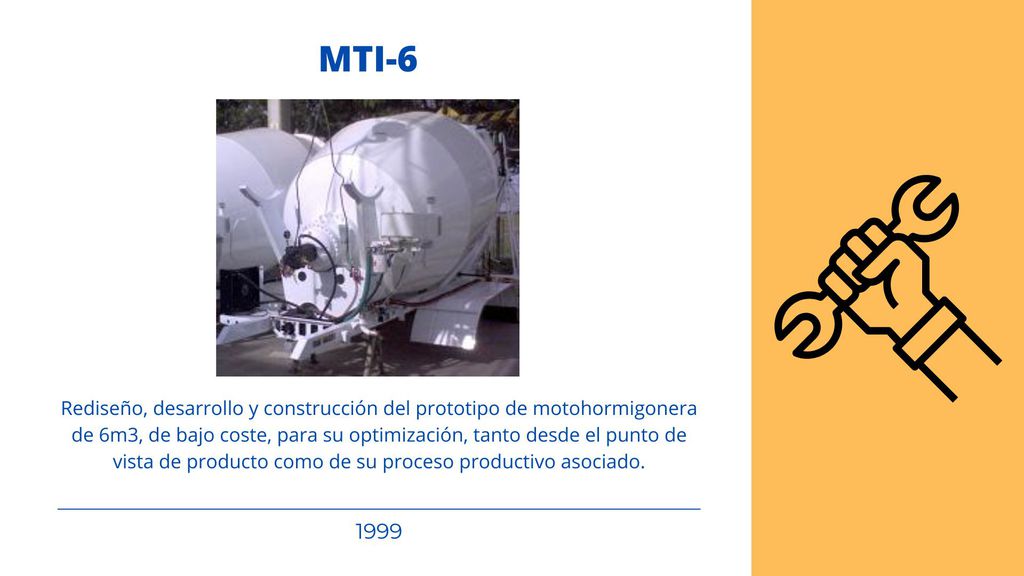 MTI-6

Rediseño, desarrollo y construcción del prototipo de motohormigonera de 6m3, de bajo coste, para su optimización, tanto desde el punto de vista de producto como de su proceso productivo asociado.

1999